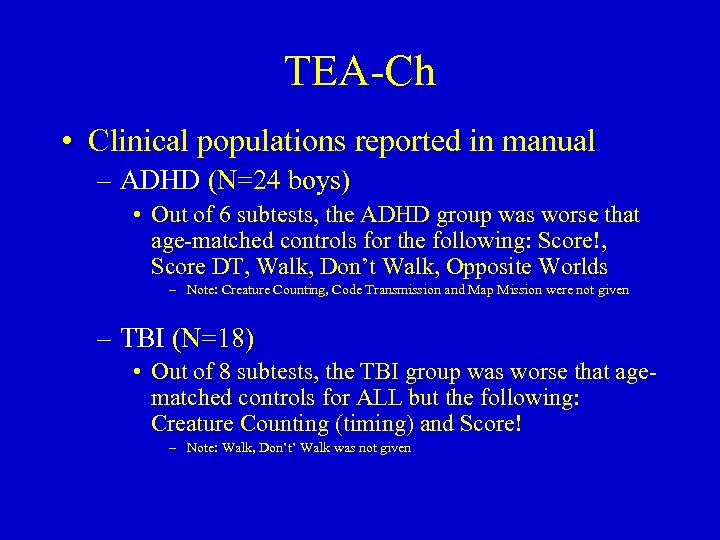 TEA-Ch

• Clinical populations reported in manual

– ADHD (N=24 boys)

• Out of 6 subtests, the ADHD group was worse that age-matched controls for the following: Score!, Score DT, Walk, Don't Walk, Opposite Worlds

– Note: Creature Counting, Code Transmission and Map Mission were not given

– TBI (N=18)

• Out of 8 subtests, the TBI group was worse that age-matched controls for ALL but the following: Creature Counting (timing) and Score!

– Note: Walk, Don't' Walk was not given